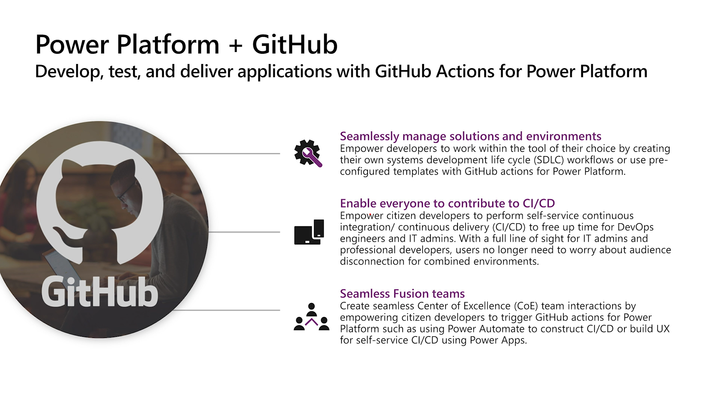 Power Platform + GitHub
Develop, test, and deliver applications with GitHub Actions for Power Platform

GitHub

Seamlessly manage solutions and environments
Empower developers to work within the tool of their choice by creating their own systems development life cycle (SDLC) workflows or use pre-configured templates with GitHub actions for Power Platform.

Enable everyone to contribute to CI/CD
Empower citizen developers to perform self-service continuous integration/ continuous delivery (CI/CD) to free up time for DevOps engineers and IT admins. With a full line of sight for IT admins and professional developers, users no longer need to worry about audience disconnection for combined environments.

Seamless Fusion teams
Create seamless Center of Excellence (CoE) team interactions by empowering citizen developers to trigger GitHub actions for Power Platform such as using Power Automate to construct CI/CD or build UX for self-service CI/CD using Power Apps.